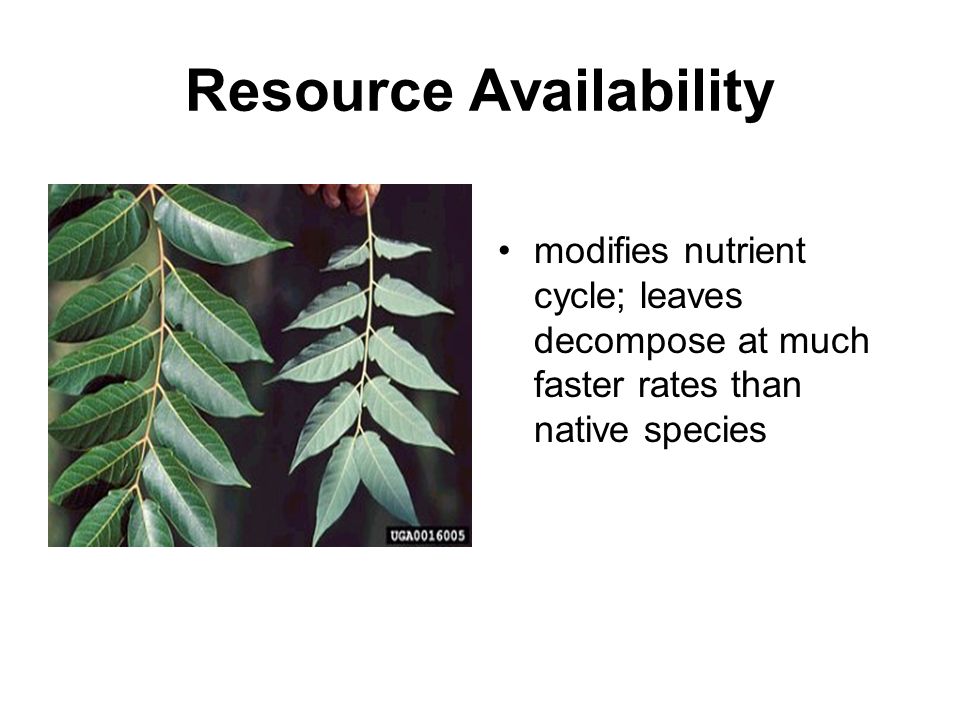 Resource Availability

UGA0016005

• modifies nutrient cycle; leaves decompose at much faster rates than native species